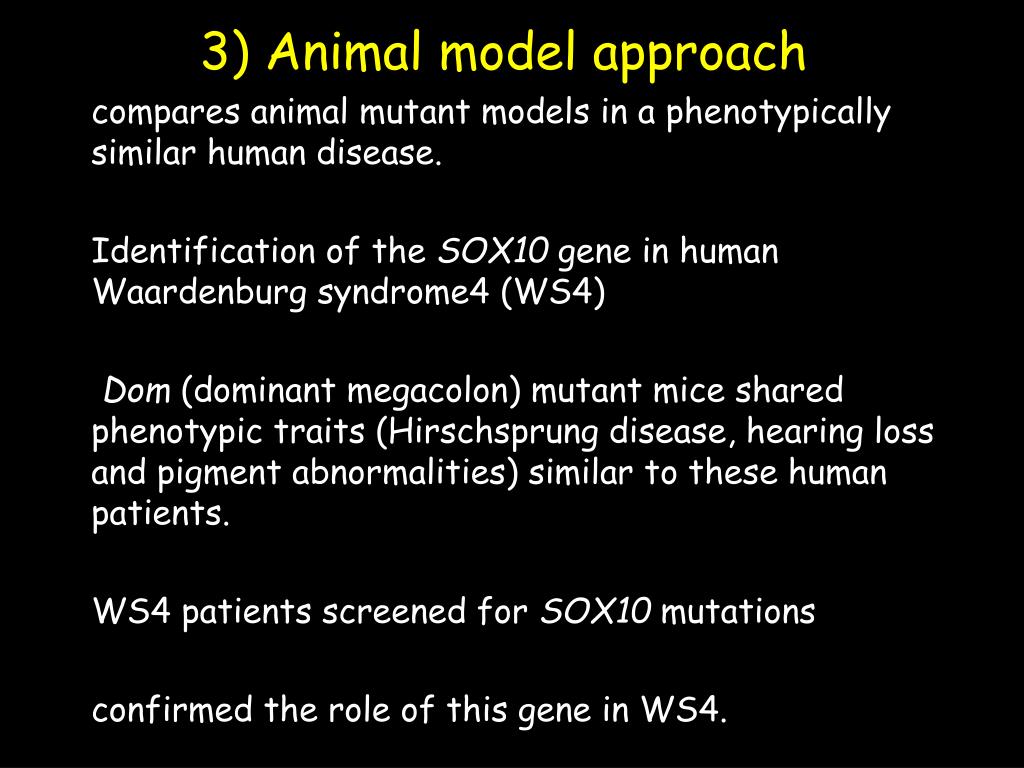 3) Animal model approach

compares animal mutant models in a phenotypically similar human disease.

Identification of the SOX10 gene in human Waardenburg syndrome4 (WS4)

Dom (dominant megacolon) mutant mice shared phenotypic traits (Hirschsprung disease, hearing loss and pigment abnormalities) similar to these human patients.

WS4 patients screened for SOX10 mutations

confirmed the role of this gene in WS4.